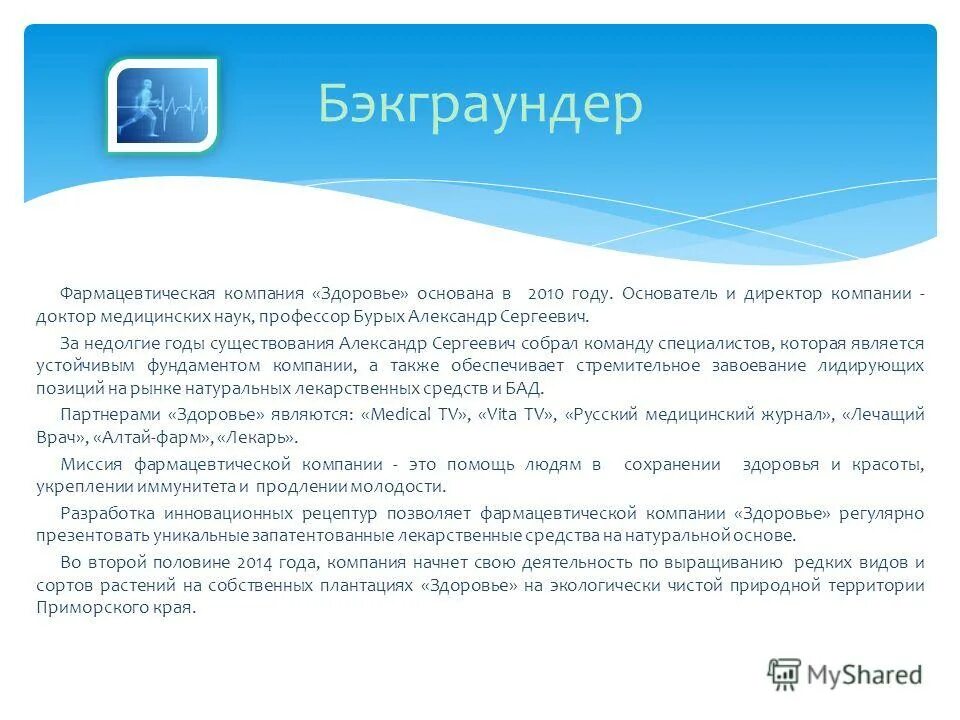 Бэкграундер

Фармацевтическая компания «Здоровье» основана в 2010 году. Основатель и директор компании - доктор медицинских наук, профессор Бурых Александр Сергеевич.

За недолгие годы существования Александр Сергеевич собрал команду специалистов, которая является устойчивым фундаментом компании, а также обеспечивает стремительное завоевание лидирующих позиций на рынке натуральных лекарственных средств и БАД.

Партнерами «Здоровье» являются: «Medical TV», «Vita TV», «Русский медицинский журнал», «Лечащий Врач», «Алтай-фарм», «Лекарь».

Миссия фармацевтической компании - это помощь людям в сохранении здоровья и красоты, укреплении иммунитета и продлении молодости.

Разработка инновационных рецептур позволяет фармацевтической компании «Здоровье» регулярно презентовать уникальные запатентованные лекарственные средства на натуральной основе.

Во второй половине 2014 года, компания начнет свою деятельность по выращиванию редких видов и сортов растений на собственных плантациях «Здоровье» на экологически чистой природной территории Приморского края.

MyShared